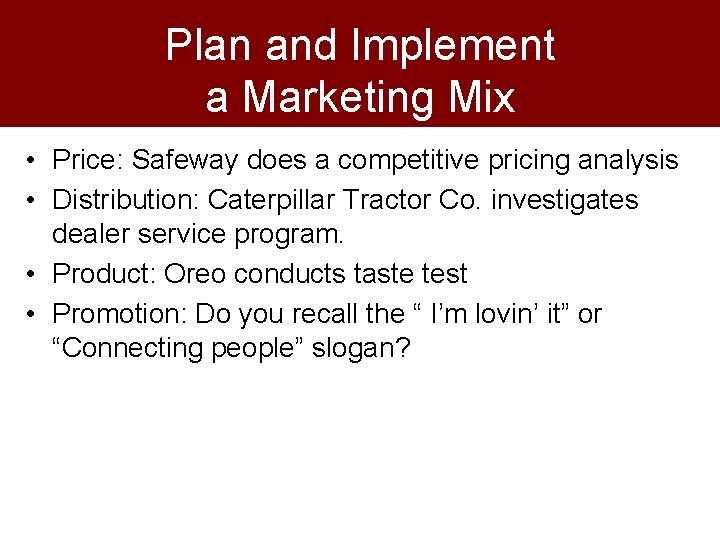 Plan and Implement a Marketing Mix

• Price: Safeway does a competitive pricing analysis
• Distribution: Caterpillar Tractor Co. investigates dealer service program.
• Product: Oreo conducts taste test
• Promotion: Do you recall the “ I’m lovin’ it” or “Connecting people” slogan?